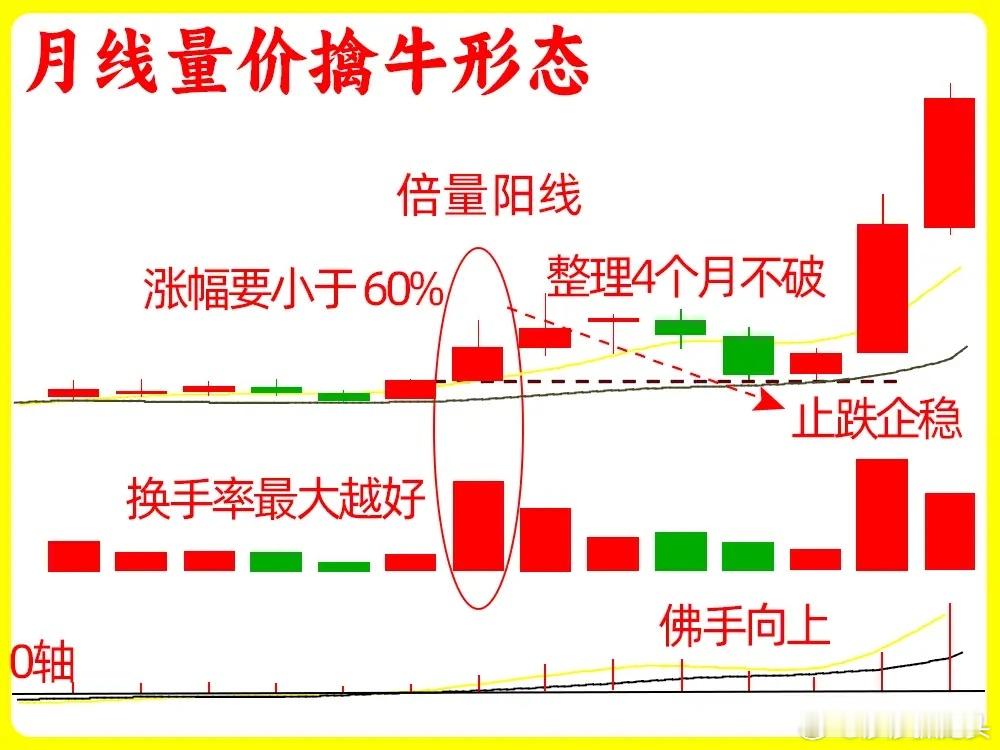 月线量价擒牛形态

倍量阳线

涨幅要小于60%

整理4个月不破

止跌企稳

换手率最大越好

佛手向上

0轴